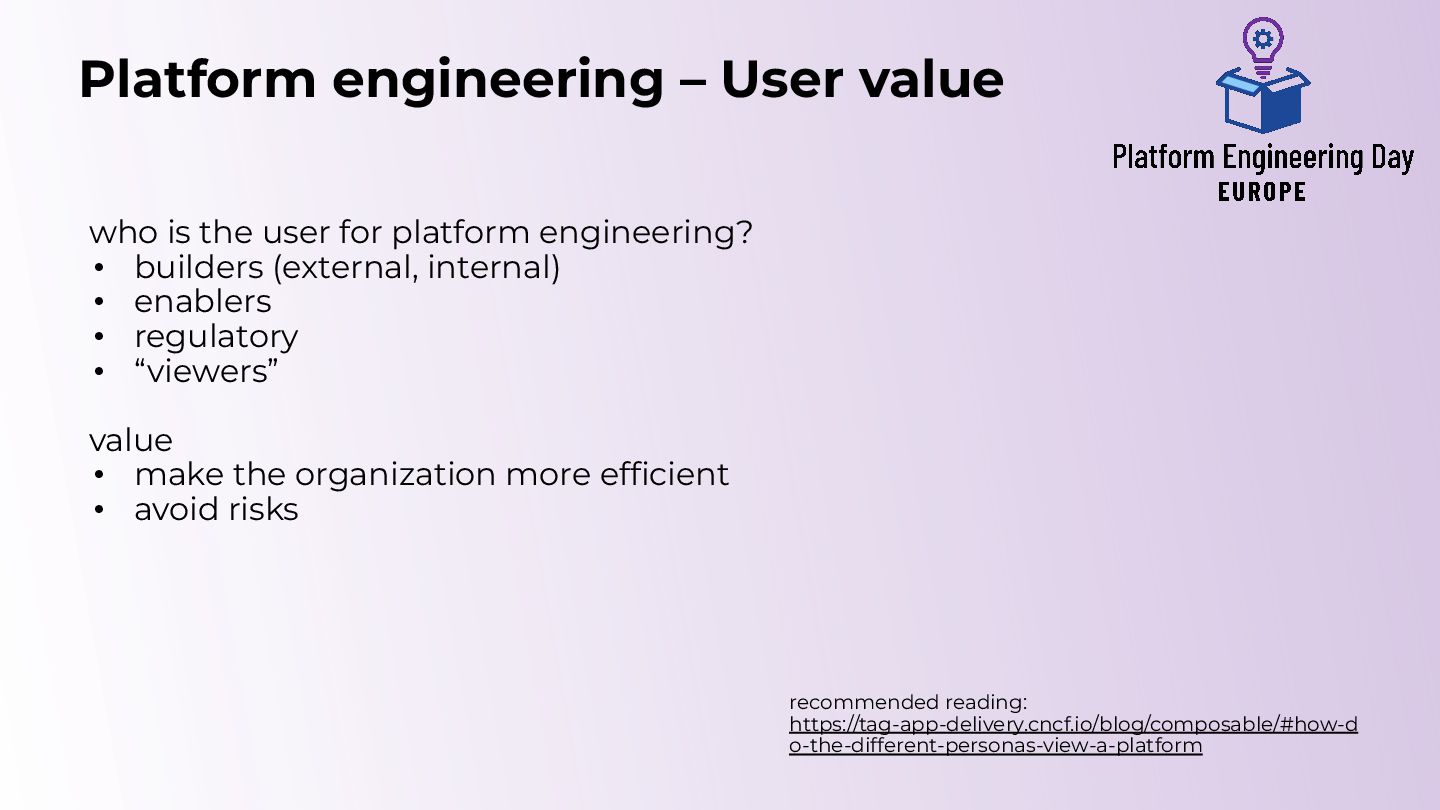 Platform engineering – User value

Platform Engineering Day
EUROPE

who is the user for platform engineering?
• builders (external, internal)
• enablers
• regulatory
• “viewers”

value
• make the organization more efficient
• avoid risks

recommended reading:
https://tag-app-delivery.cncf.io/blog/composable/#how-do-the-different-personas-view-a-platform